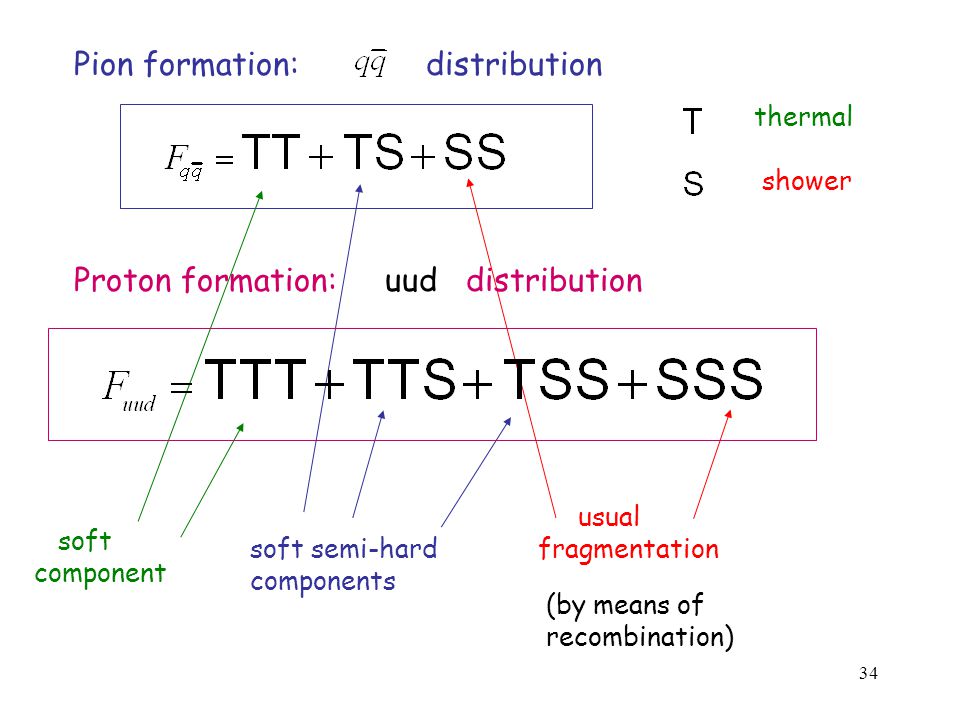 Pion formation: $q\bar{q}$ distribution

$F_{q\bar{q}} = TT + TS + SS$

T thermal

S shower

Proton formation: uud distribution

$F_{uud} = TTT + TTS + TSS + SSS$

soft component

soft semi-hard components

usual fragmentation

(by means of recombination)

34